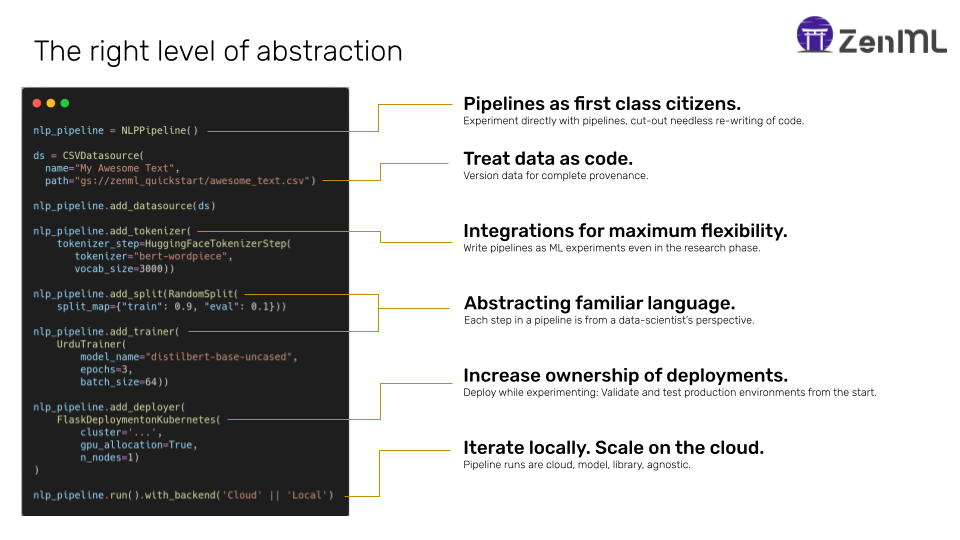 The right level of abstraction

ZenML

nlp_pipeline = NLPPipeline()

ds = CSVDatasource(
  name="My Awesome Text",
  path="gs://zenml_quickstart/awesome_text.csv")

nlp_pipeline.add_datasource(ds)

nlp_pipeline.add_tokenizer(
    tokenizer_step=HuggingFaceTokenizerStep(
        tokenizer="bert-wordpiece",
        vocab_size=3000))

nlp_pipeline.add_split(RandomSplit(
    split_map={"train": 0.9, "eval": 0.1}))

nlp_pipeline.add_trainer(
    UrduTrainer(
        model_name="distilbert-base-uncased",
        epochs=3,
        batch_size=64))

nlp_pipeline.add_deployer(
    FlaskDeploymentonKubernetes(
        cluster='...',
        gpu_allocation=True,
        n_nodes=1)
)

nlp_pipeline.run().with_backend('Cloud' || 'Local')

Pipelines as first class citizens.
Experiment directly with pipelines, cut-out needless re-writing of code.

Treat data as code.
Version data for complete provenance.

Integrations for maximum flexibility.
Write pipelines as ML experiments even in the research phase.

Abstracting familiar language.
Each step in a pipeline is from a data-scientist's perspective.

Increase ownership of deployments.
Deploy while experimenting: Validate and test production environments from the start.

Iterate locally. Scale on the cloud.
Pipeline runs are cloud, model, library, agnostic.